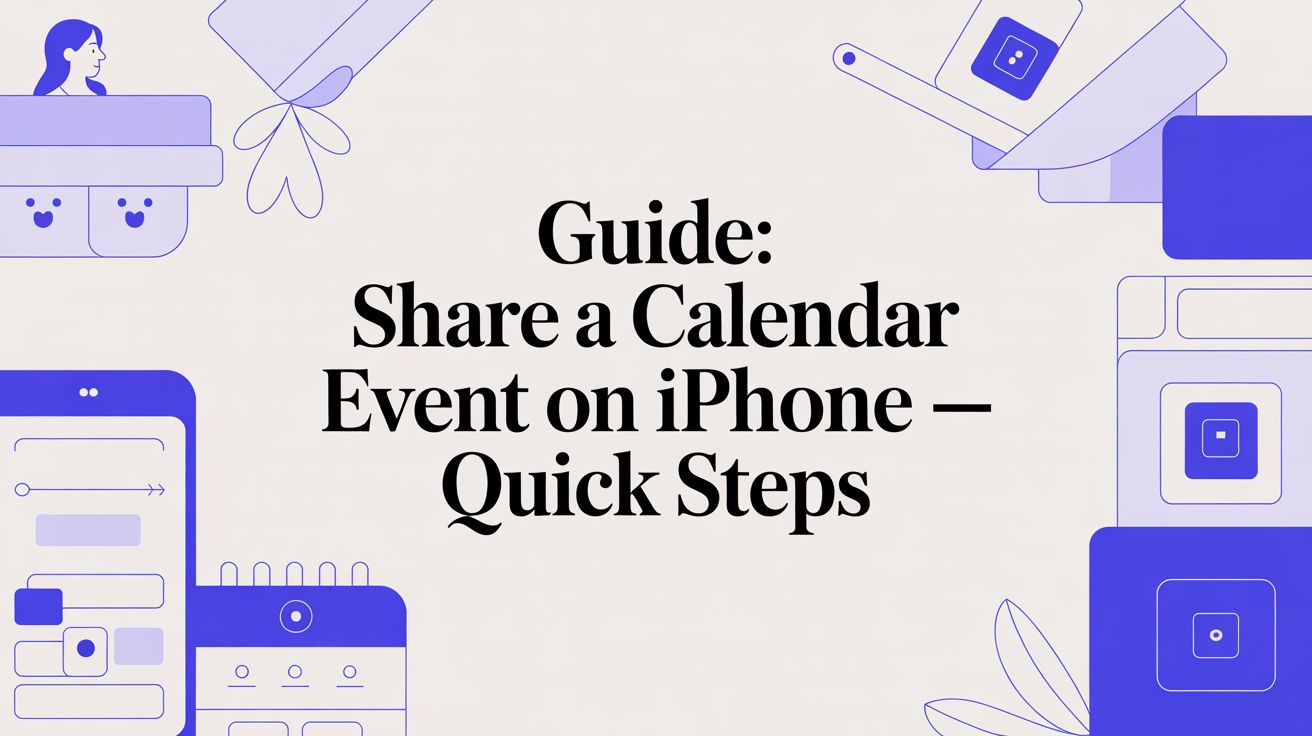 Guide:
Share a Calendar Event on iPhone — Quick Steps